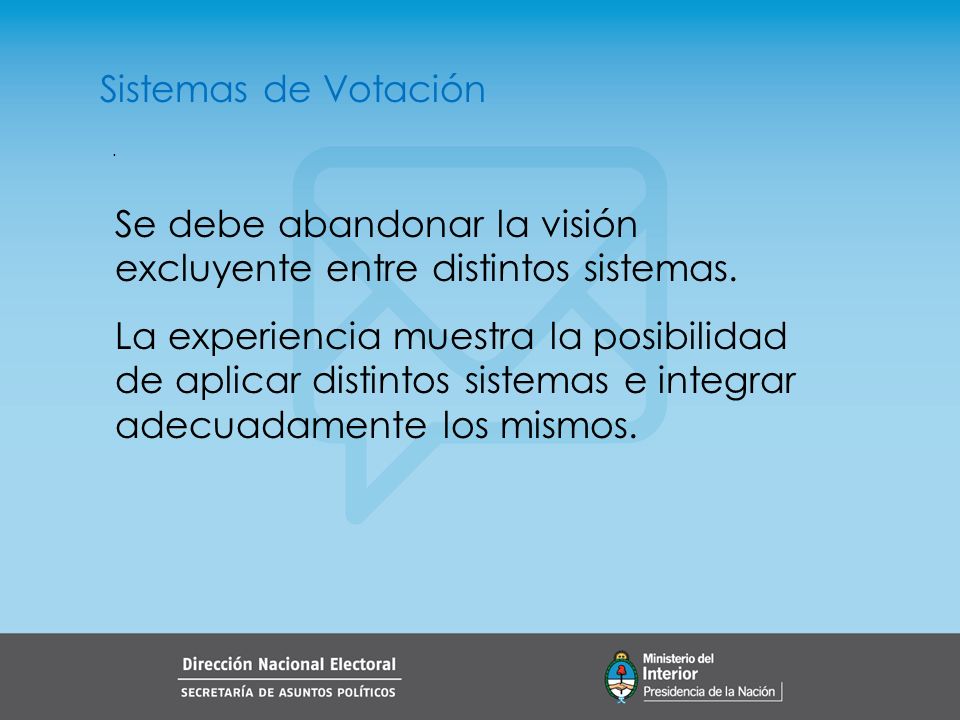 Sistemas de Votación

.

Se debe abandonar la visión excluyente entre distintos sistemas.

La experiencia muestra la posibilidad de aplicar distintos sistemas e integrar adecuadamente los mismos.

Dirección Nacional Electoral
SECRETARÍA DE ASUNTOS POLÍTICOS

Ministerio del
Interior
Presidencia de la Nación